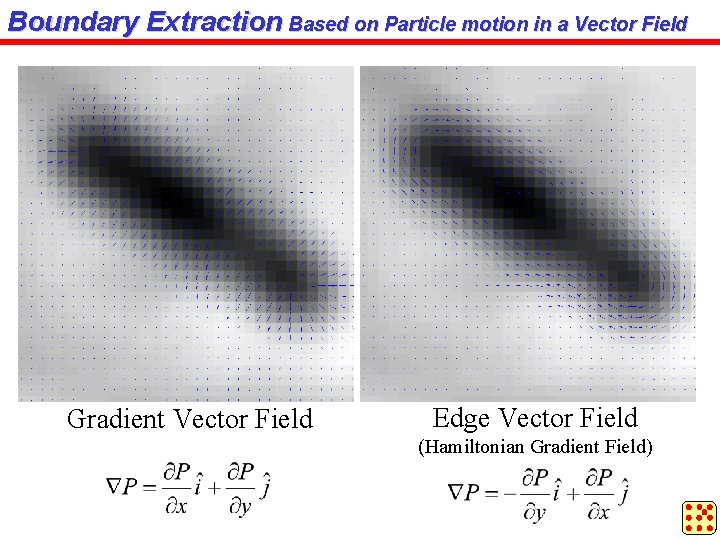 Boundary Extraction Based on Particle motion in a Vector Field

Gradient Vector Field

$\nabla P = \frac{\partial P}{\partial x}\hat{i} + \frac{\partial P}{\partial y}\hat{j}$

Edge Vector Field
(Hamiltonian Gradient Field)

$\nabla P = -\frac{\partial P}{\partial y}\hat{i} + \frac{\partial P}{\partial x}\hat{j}$